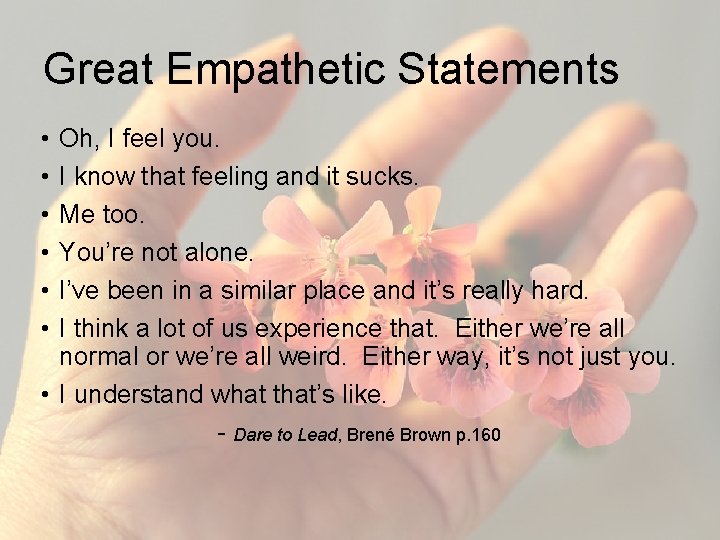 Great Empathetic Statements

• Oh, I feel you.
• I know that feeling and it sucks.
• Me too.
• You're not alone.
• I've been in a similar place and it's really hard.
• I think a lot of us experience that. Either we're all normal or we're all weird. Either way, it's not just you.
• I understand what that's like.

- Dare to Lead, Brené Brown p.160